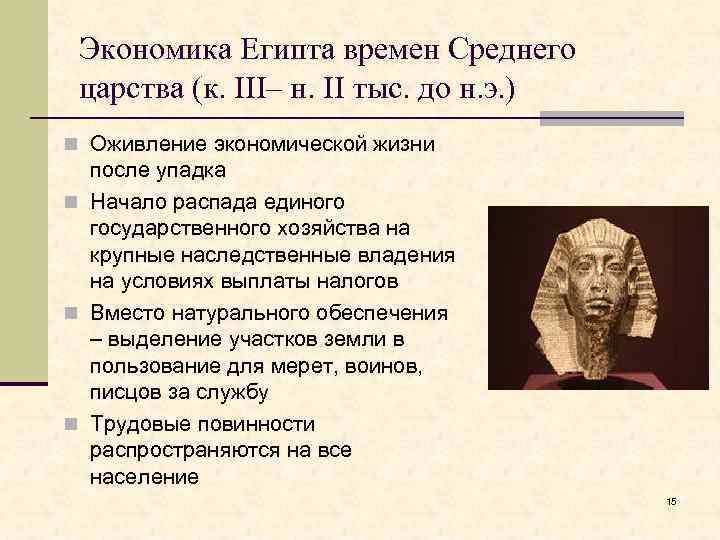 Экономика Египта времен Среднего царства (к. III– н. II тыс. до н.э.)

Оживление экономической жизни после упадка

Начало распада единого государственного хозяйства на крупные наследственные владения на условиях выплаты налогов

Вместо натурального обеспечения – выделение участков земли в пользование для мерет, воинов, писцов за службу

Трудовые повинности распространяются на все население

15